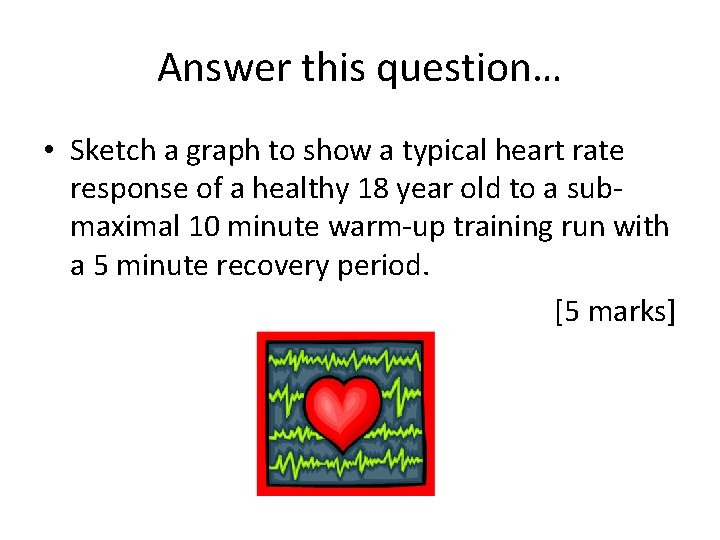 Answer this question…

• Sketch a graph to show a typical heart rate response of a healthy 18 year old to a sub-maximal 10 minute warm-up training run with a 5 minute recovery period.

[5 marks]